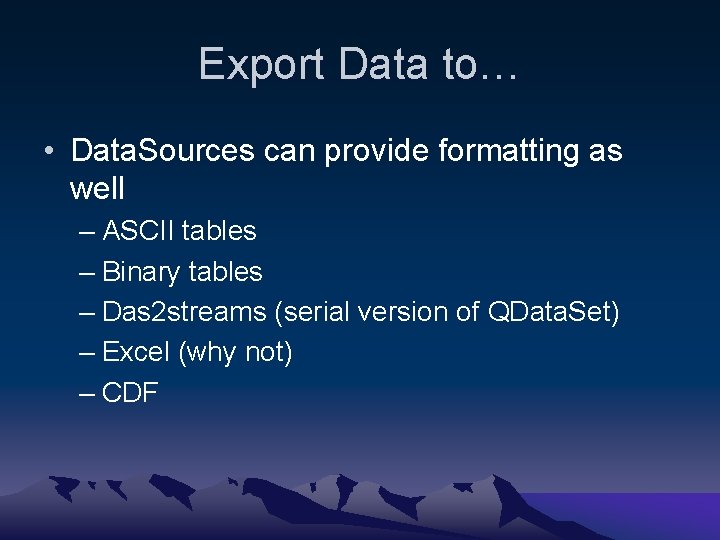 Export Data to…

• DataSources can provide formatting as well
– ASCII tables
– Binary tables
– Das2streams (serial version of QDataSet)
– Excel (why not)
– CDF